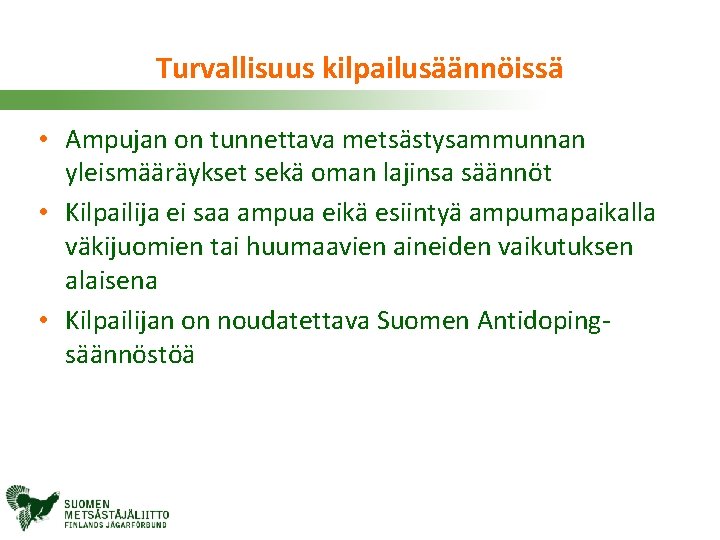 Turvallisuus kilpailusäännöissä

• Ampujan on tunnettava metsästysammunnan yleismääräykset sekä oman lajinsa säännöt
• Kilpailija ei saa ampua eikä esiintyä ampumapaikalla väkijuomien tai huumaavien aineiden vaikutuksen alaisena
• Kilpailijan on noudatettava Suomen Antidoping-säännöstöä

SUOMEN
METSÄSTÄJÄLIITTO
FINLANDS JÄGARFÖRBUND